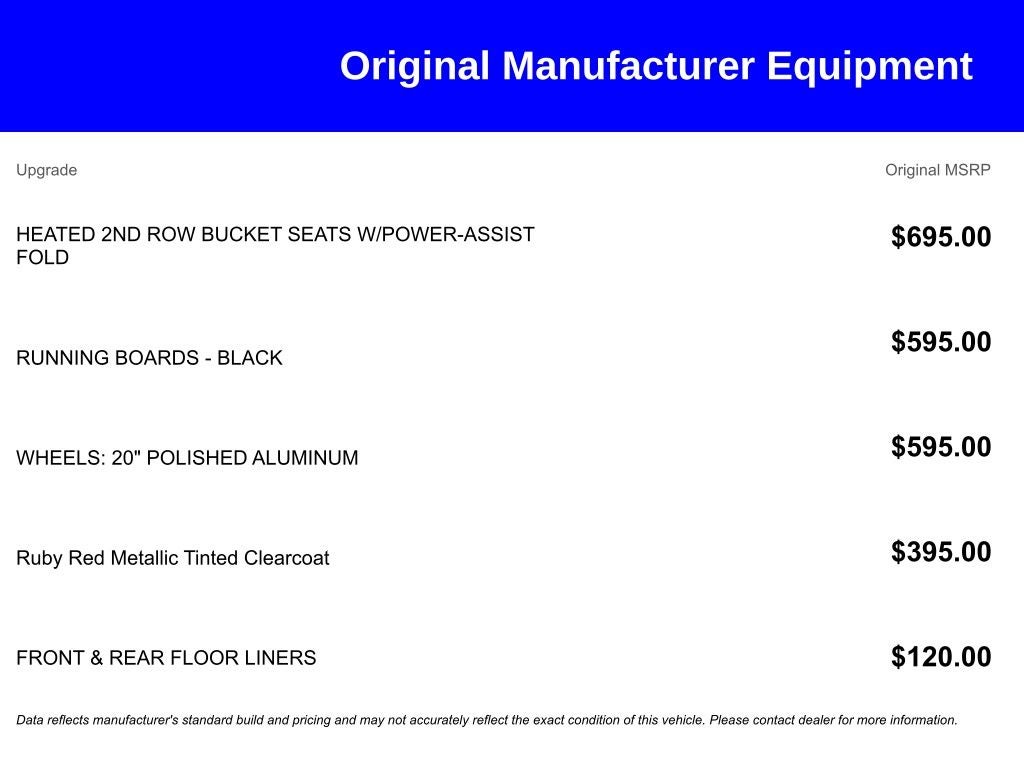 Original Manufacturer Equipment

| Upgrade | Original MSRP |
|---|---|
| HEATED 2ND ROW BUCKET SEATS W/POWER-ASSIST FOLD | $695.00 |
| RUNNING BOARDS - BLACK | $595.00 |
| WHEELS: 20" POLISHED ALUMINUM | $595.00 |
| Ruby Red Metallic Tinted Clearcoat | $395.00 |
| FRONT & REAR FLOOR LINERS | $120.00 |

Data reflects manufacturer's standard build and pricing and may not accurately reflect the exact condition of this vehicle. Please contact dealer for more information.